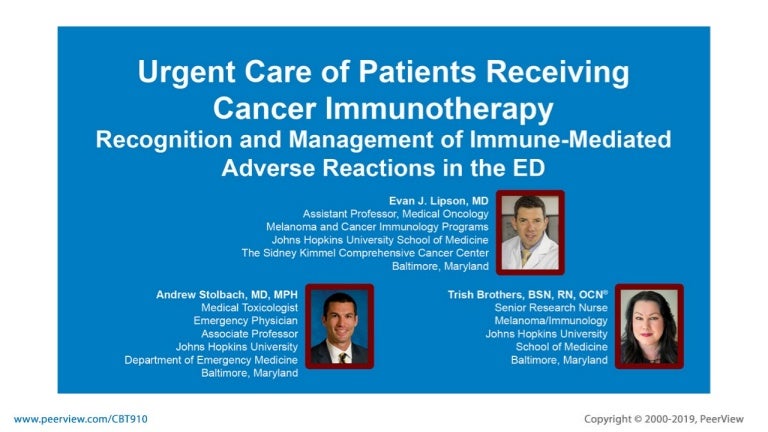 Urgent Care of Patients Receiving Cancer Immunotherapy
Recognition and Management of Immune-Mediated Adverse Reactions in the ED

Evan J. Lipson, MD
Assistant Professor, Medical Oncology
Melanoma and Cancer Immunology Programs
Johns Hopkins University School of Medicine
The Sidney Kimmel Comprehensive Cancer Center
Baltimore, Maryland

Andrew Stolbach, MD, MPH
Medical Toxicologist
Emergency Physician
Associate Professor
Johns Hopkins University
Department of Emergency Medicine
Baltimore, Maryland

Trish Brothers, BSN, RN, OCN®
Senior Research Nurse
Melanoma/Immunology
Johns Hopkins University
School of Medicine
Baltimore, Maryland

www.peerview.com/CBT910

Copyright © 2000-2019, PeerView